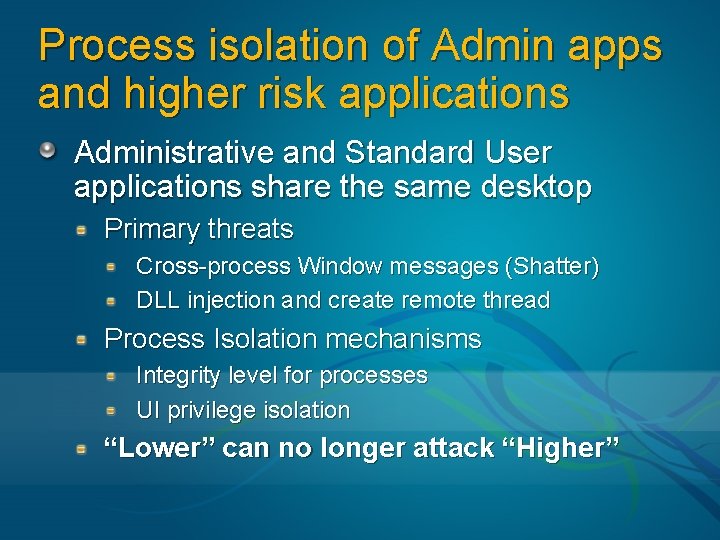 Process isolation of Admin apps and higher risk applications

Administrative and Standard User applications share the same desktop

Primary threats

Cross-process Window messages (Shatter)

DLL injection and create remote thread

Process Isolation mechanisms

Integrity level for processes

UI privilege isolation

“Lower” can no longer attack “Higher”